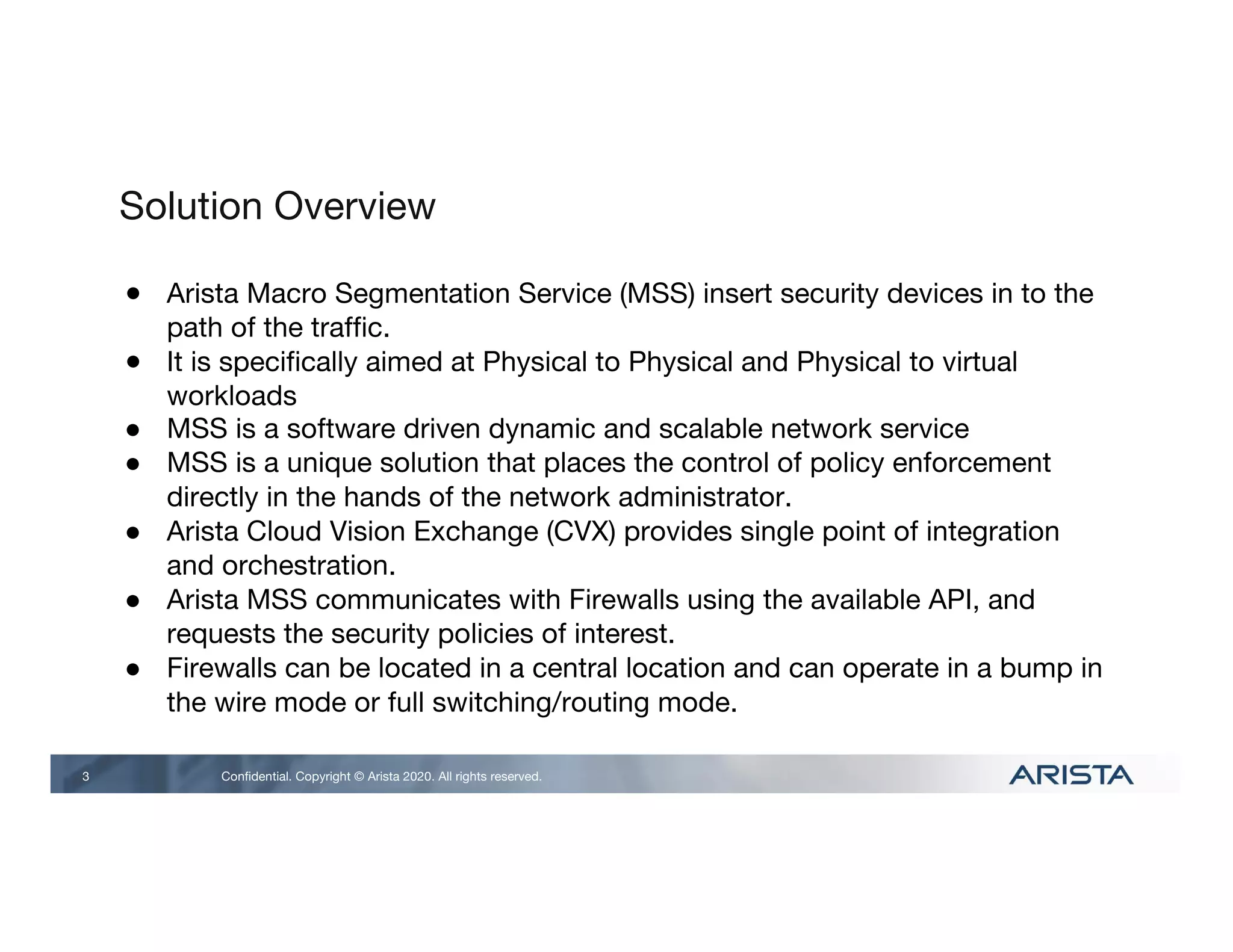 Solution Overview

● Arista Macro Segmentation Service (MSS) insert security devices in to the path of the traffic.
● It is specifically aimed at Physical to Physical and Physical to virtual workloads
● MSS is a software driven dynamic and scalable network service
● MSS is a unique solution that places the control of policy enforcement directly in the hands of the network administrator.
● Arista Cloud Vision Exchange (CVX) provides single point of integration and orchestration.
● Arista MSS communicates with Firewalls using the available API, and requests the security policies of interest.
● Firewalls can be located in a central location and can operate in a bump in the wire mode or full switching/routing mode.

3 Confidential. Copyright © Arista 2020. All rights reserved. ARISTA